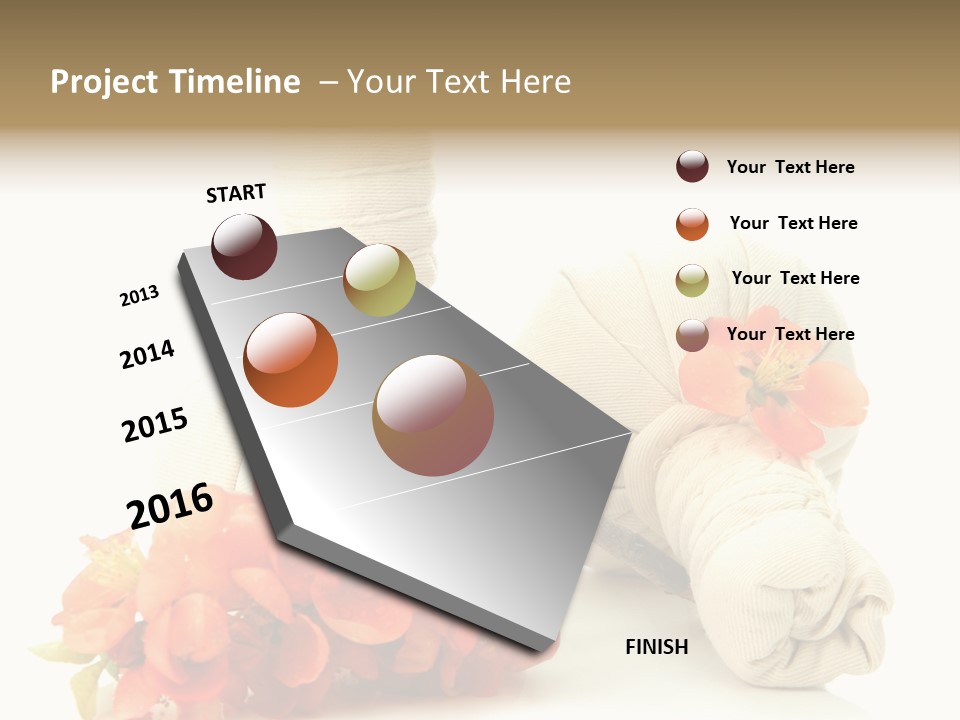 Project Timeline – Your Text Here

START

2013

2014

2015

2016

FINISH

Your Text Here

Your Text Here

Your Text Here

Your Text Here